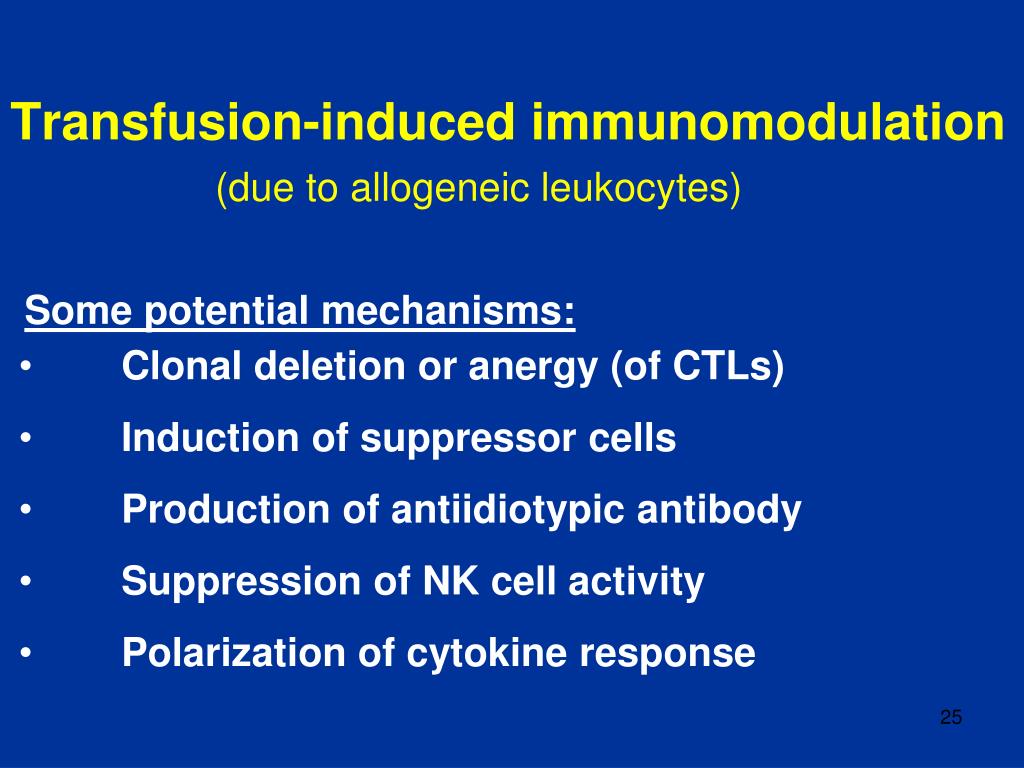 Transfusion-induced immunomodulation
(due to allogeneic leukocytes)

Some potential mechanisms:
• Clonal deletion or anergy (of CTLs)
• Induction of suppressor cells
• Production of antiidiotypic antibody
• Suppression of NK cell activity
• Polarization of cytokine response

25